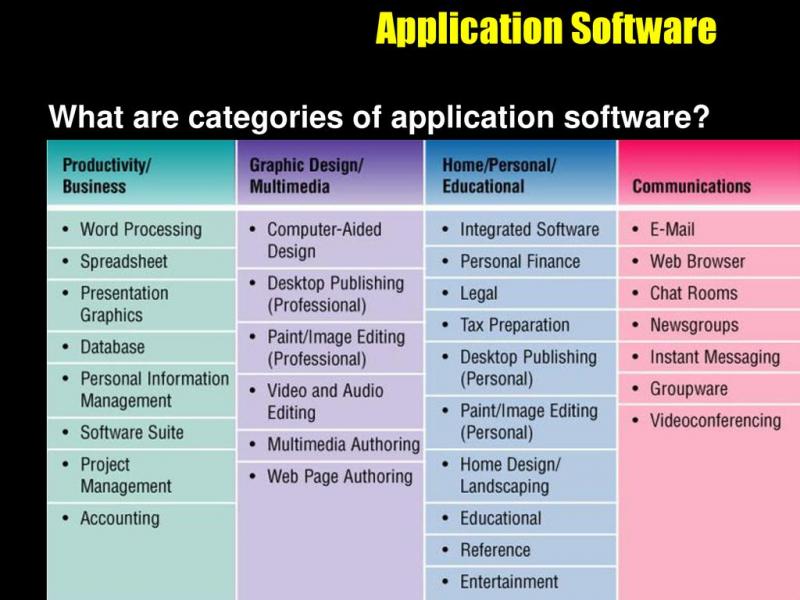 Application Software

What are categories of application software?

| Productivity/ Business | Graphic Design/ Multimedia | Home/Personal/ Educational | Communications |
|---|---|---|---|
| • Word Processing | • Computer-Aided Design | • Integrated Software | • E-Mail |
| • Spreadsheet | • Desktop Publishing (Professional) | • Personal Finance | • Web Browser |
| • Presentation Graphics | • Paint/Image Editing (Professional) | • Legal | • Chat Rooms |
| • Database | • Video and Audio Editing | • Tax Preparation | • Newsgroups |
| • Personal Information Management | • Multimedia Authoring | • Desktop Publishing (Personal) | • Instant Messaging |
| • Software Suite | • Web Page Authoring | • Paint/Image Editing (Personal) | • Groupware |
| • Project Management | | • Home Design/ Landscaping | • Videoconferencing |
| • Accounting | | • Educational | |
| | | • Reference | |
| | | • Entertainment | |